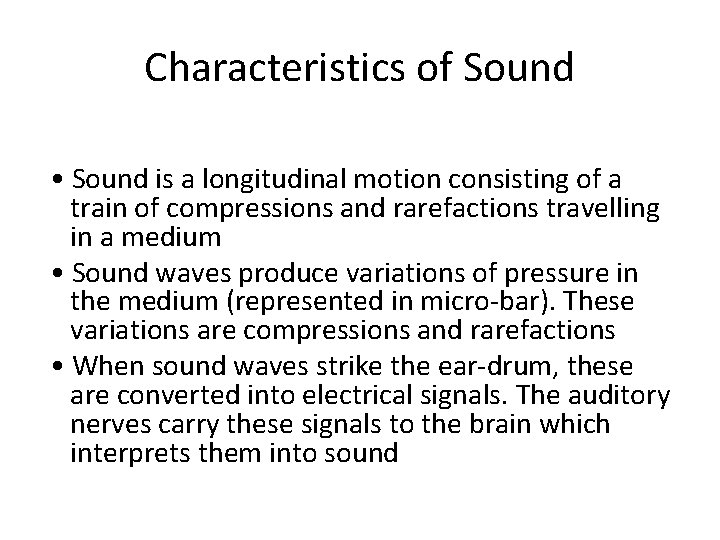 Characteristics of Sound

• Sound is a longitudinal motion consisting of a train of compressions and rarefactions travelling in a medium

• Sound waves produce variations of pressure in the medium (represented in micro-bar). These variations are compressions and rarefactions

• When sound waves strike the ear-drum, these are converted into electrical signals. The auditory nerves carry these signals to the brain which interprets them into sound